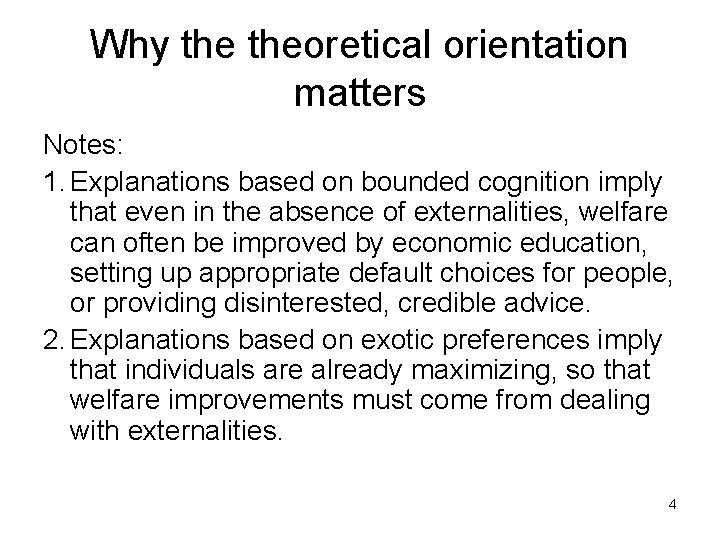 Why the theoretical orientation matters

Notes:

1. Explanations based on bounded cognition imply that even in the absence of externalities, welfare can often be improved by economic education, setting up appropriate default choices for people, or providing disinterested, credible advice.

2. Explanations based on exotic preferences imply that individuals are already maximizing, so that welfare improvements must come from dealing with externalities.

4